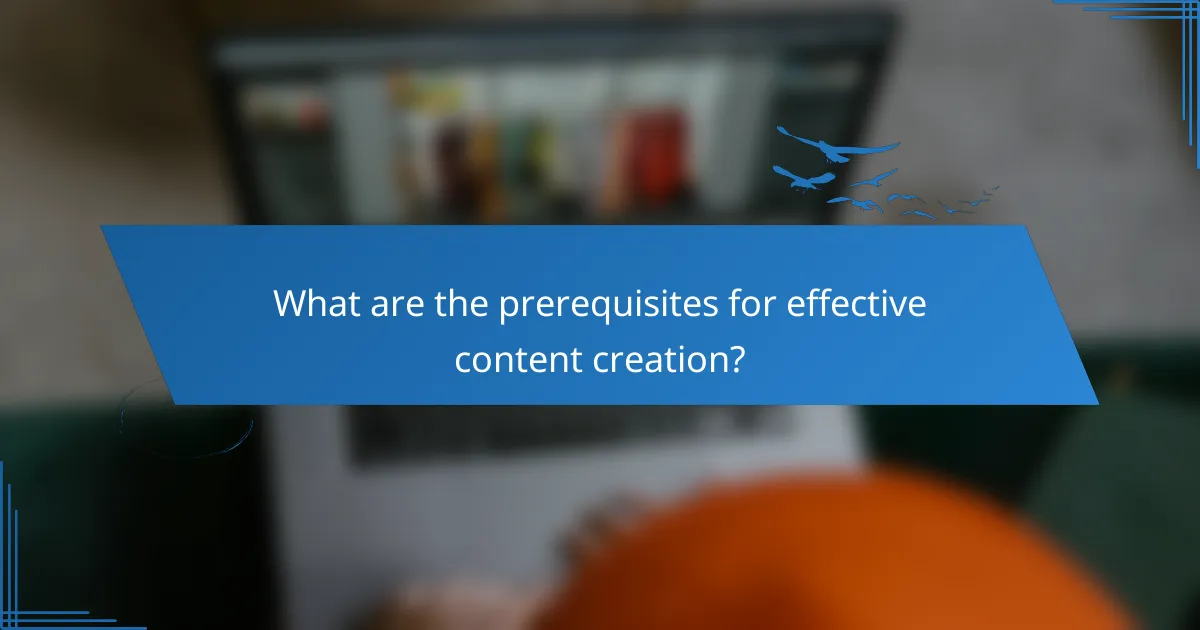 What are the prerequisites for effective content creation?